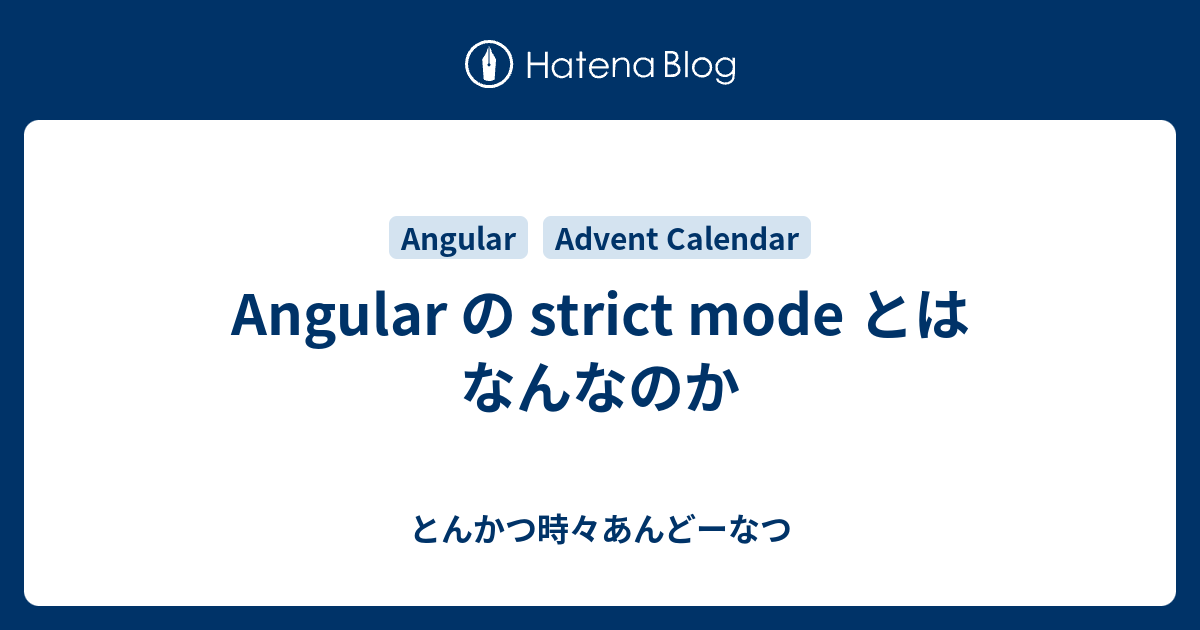 Hatena Blog

Angular

Advent Calendar

Angular の strict mode とはなんなのか

とんかつ時々あんどーなつ